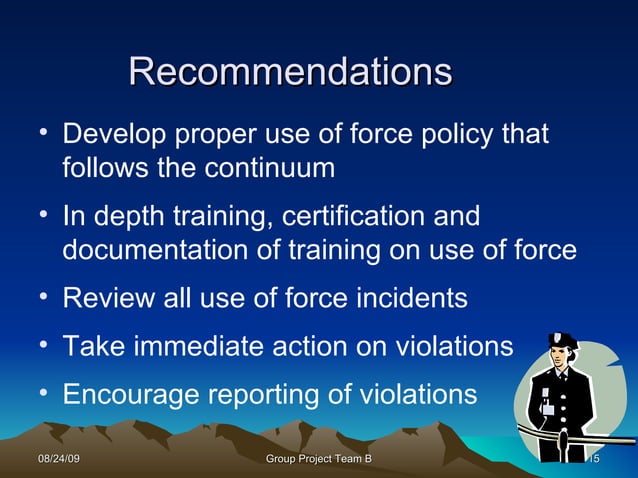 Recommendations

• Develop proper use of force policy that follows the continuum

• In depth training, certification and documentation of training on use of force

• Review all use of force incidents

• Take immediate action on violations

• Encourage reporting of violations

08/24/09

Group Project Team B

15